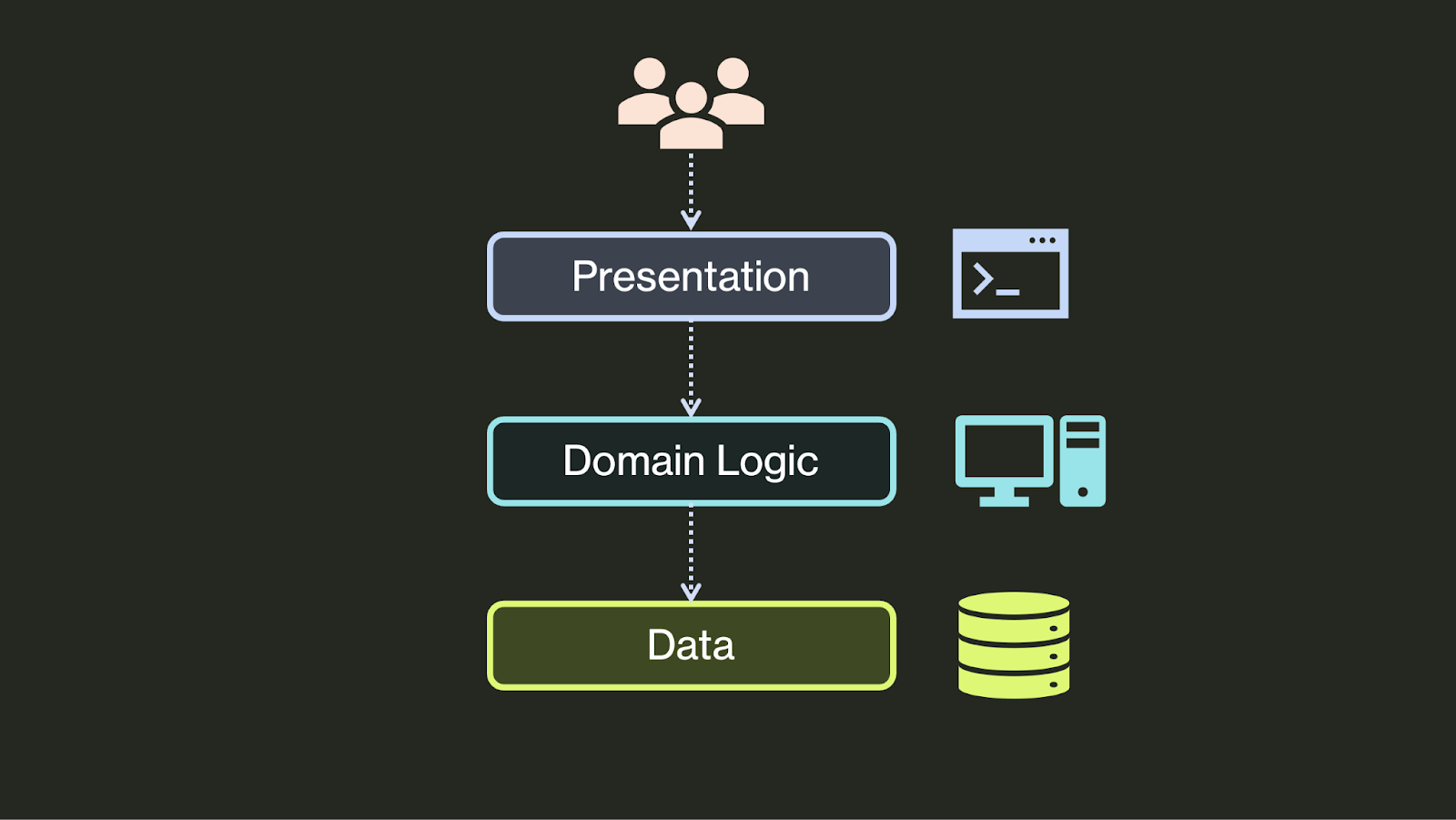 Presentation

Domain Logic

Data